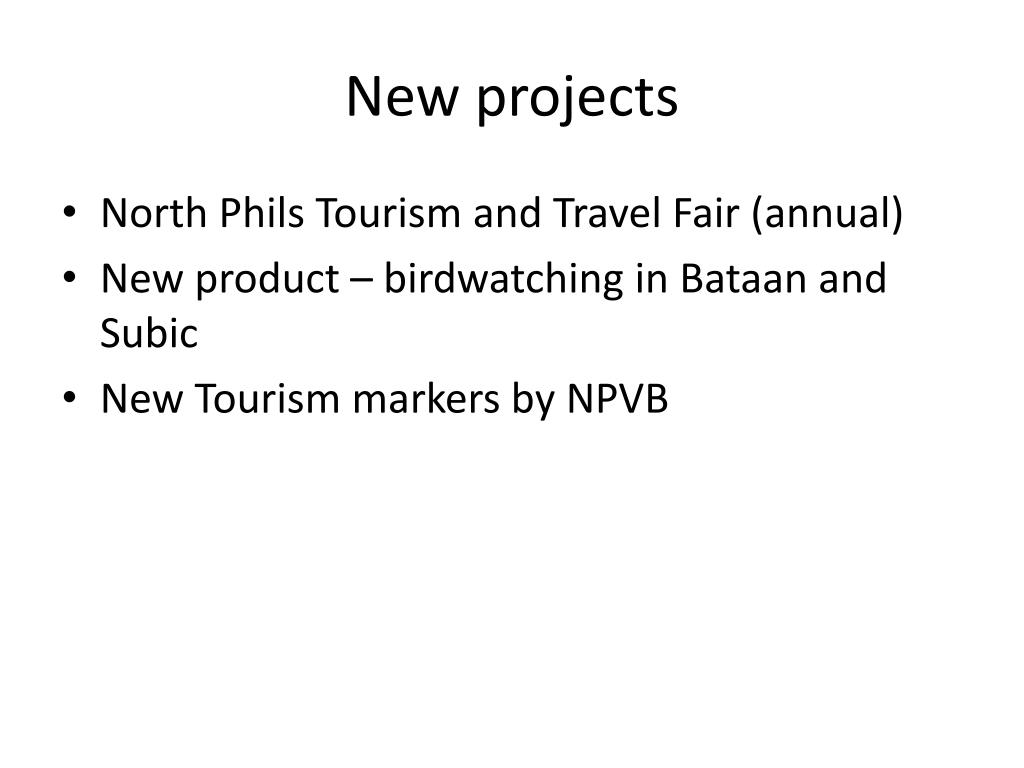 New projects

• North Phils Tourism and Travel Fair (annual)
• New product – birdwatching in Bataan and Subic
• New Tourism markers by NPVB